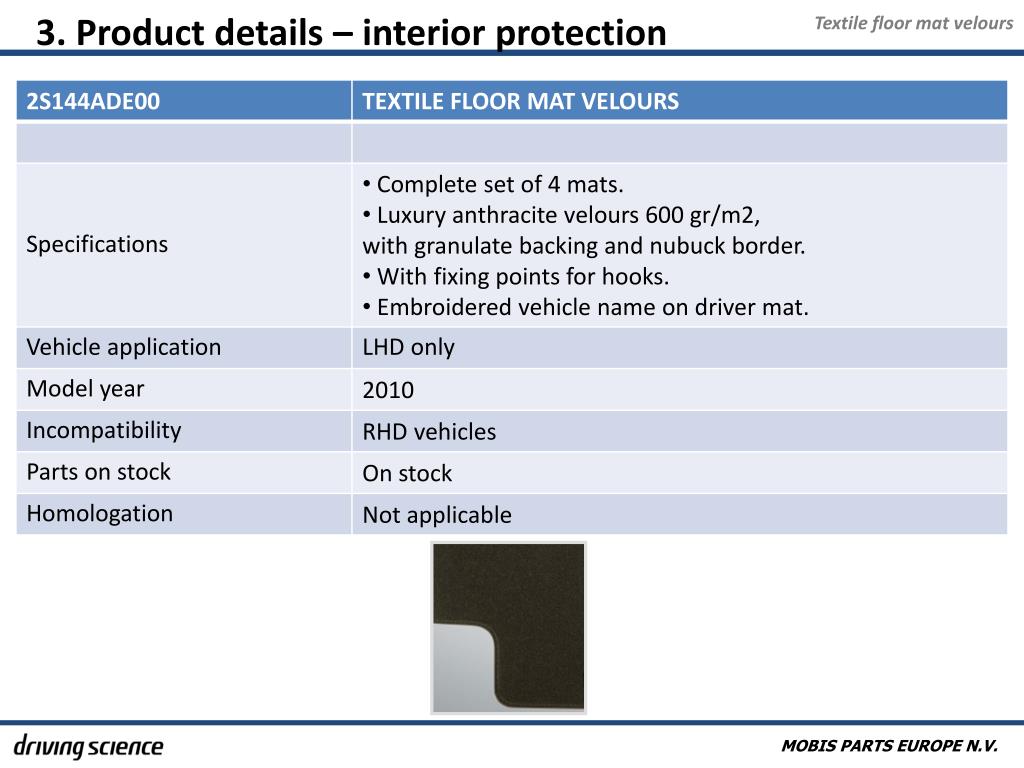 3. Product details – interior protection

Textile floor mat velours

| 2S144ADE00 | TEXTILE FLOOR MAT VELOURS |
|---|---|
| | |
| Specifications | • Complete set of 4 mats. • Luxury anthracite velours 600 gr/m2, with granulate backing and nubuck border. • With fixing points for hooks. • Embroidered vehicle name on driver mat. |
| Vehicle application | LHD only |
| Model year | 2010 |
| Incompatibility | RHD vehicles |
| Parts on stock | On stock |
| Homologation | Not applicable |

driving science

MOBIS PARTS EUROPE N.V.